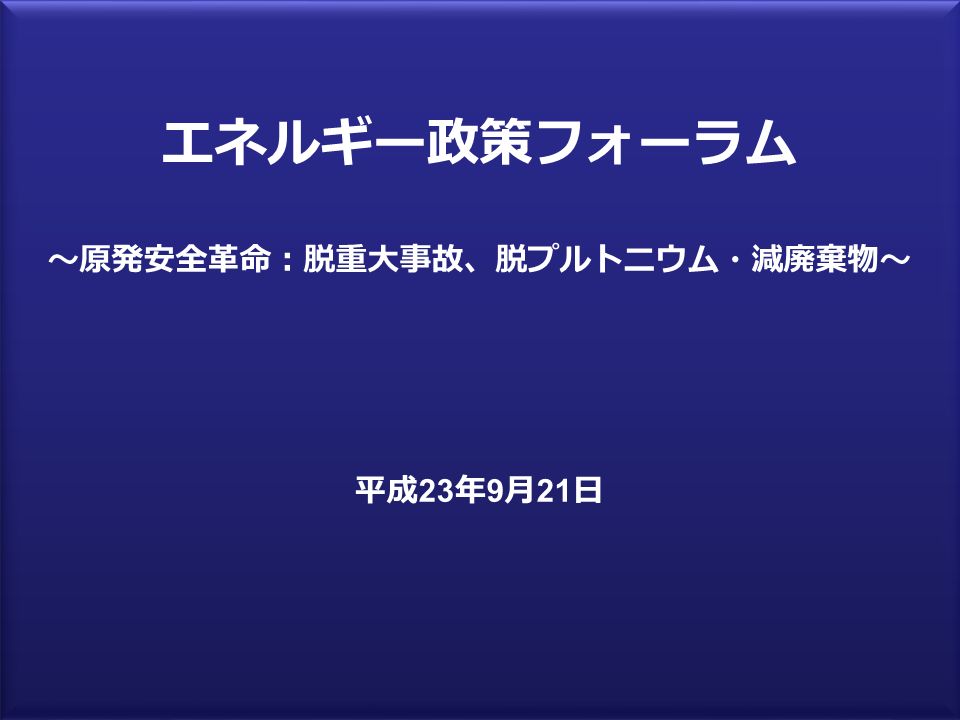 エネルギー政策フォーラム

～原発安全革命：脱重大事故、脱プルトニウム・減廃棄物～

平成23年9月21日